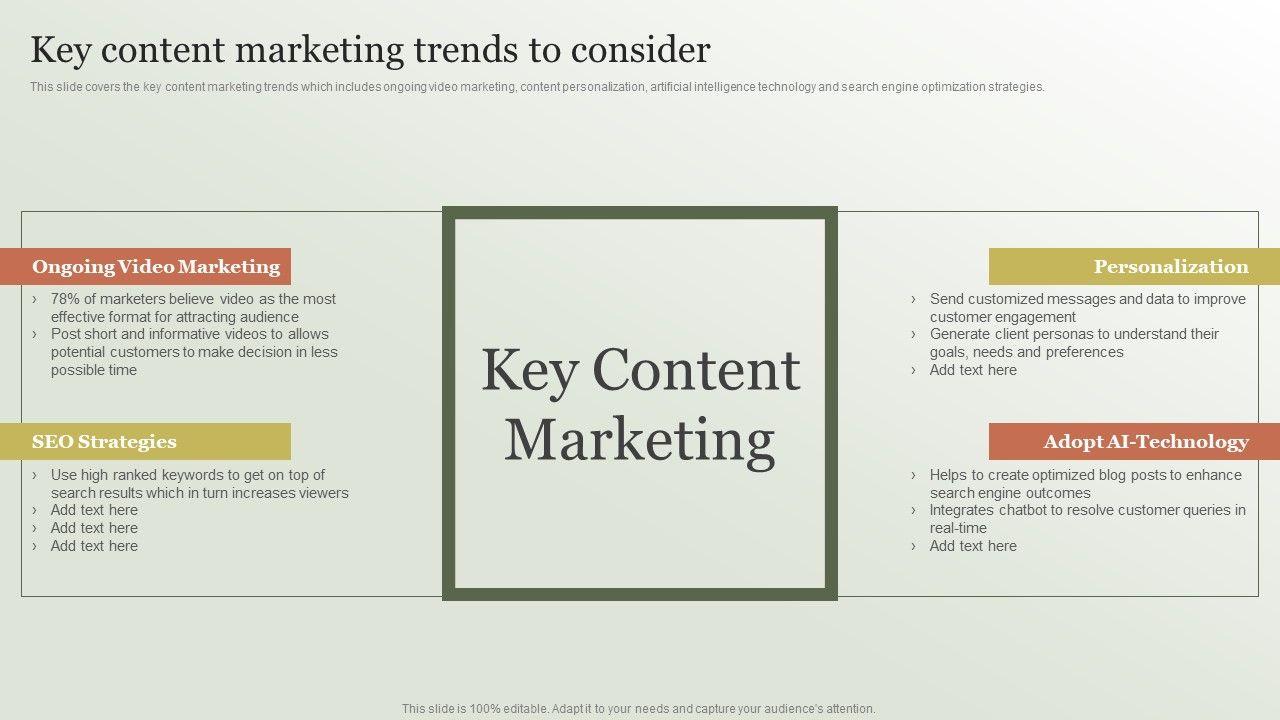 Key content marketing trends to consider

This slide covers the key content marketing trends which includes ongoing video marketing, content personalization, artificial intelligence technology and search engine optimization strategies.

Ongoing Video Marketing

› 78% of marketers believe video as the most effective format for attracting audience
› Post short and informative videos to allows potential customers to make decision in less possible time

SEO Strategies

› Use high ranked keywords to get on top of search results which in turn increases viewers
› Add text here
› Add text here
› Add text here

Key Content Marketing

Personalization

› Send customized messages and data to improve customer engagement
› Generate client personas to understand their goals, needs and preferences
› Add text here

Adopt AI-Technology

› Helps to create optimized blog posts to enhance search engine outcomes
› Integrates chatbot to resolve customer queries in real-time
› Add text here

This slide is 100% editable. Adapt it to your needs and capture your audience's attention.